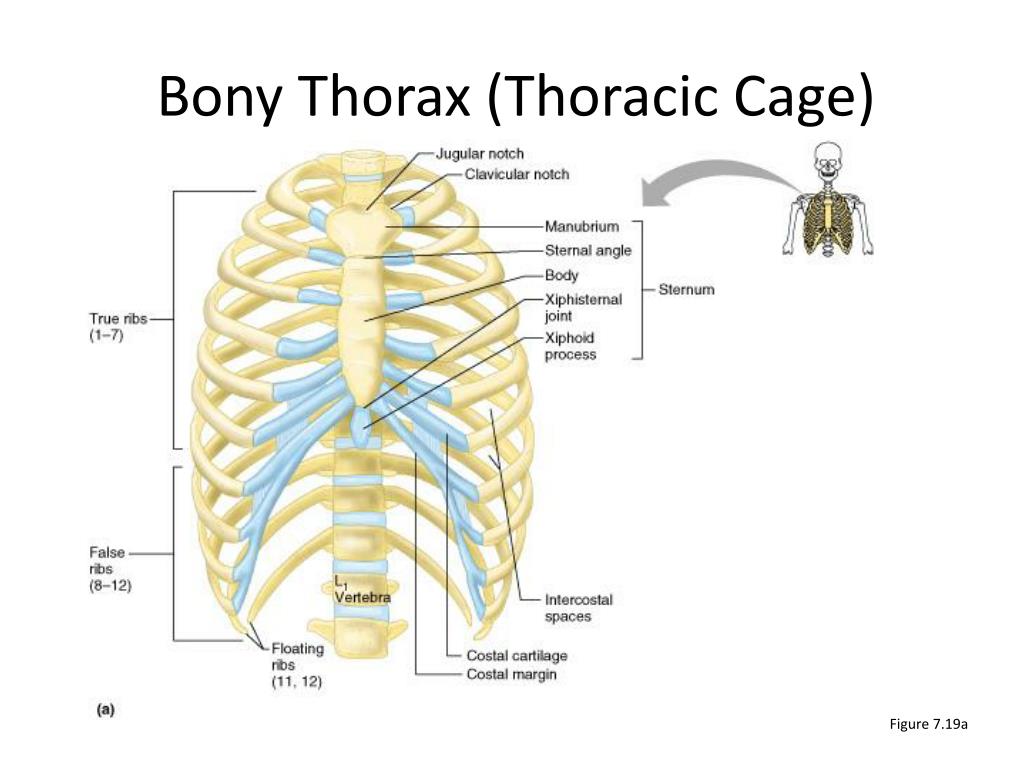 Bony Thorax (Thoracic Cage)

Jugular notch
Clavicular notch
Manubrium
Sternal angle
Body
Xiphisternal joint
Xiphoid process
Sternum
True ribs (1–7)
False ribs (8–12)
$L_1$ Vertebra
Floating ribs (11, 12)
Intercostal spaces
Costal cartilage
Costal margin
(a)

Figure 7.19a